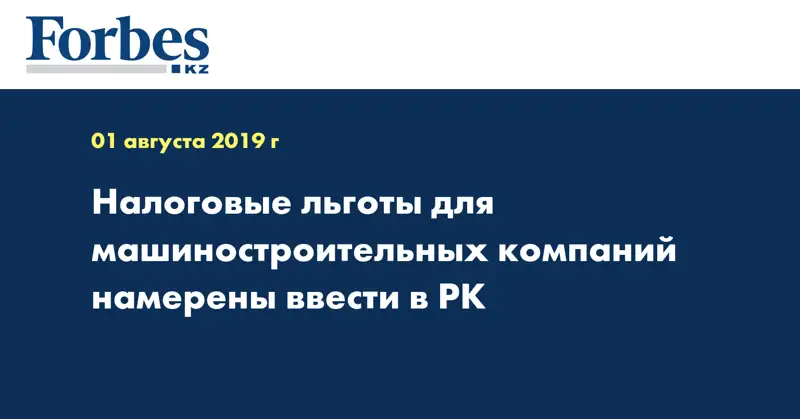 Forbes
KZ

01 августа 2019 г

Налоговые льготы для машиностроительных компаний намерены ввести в РК